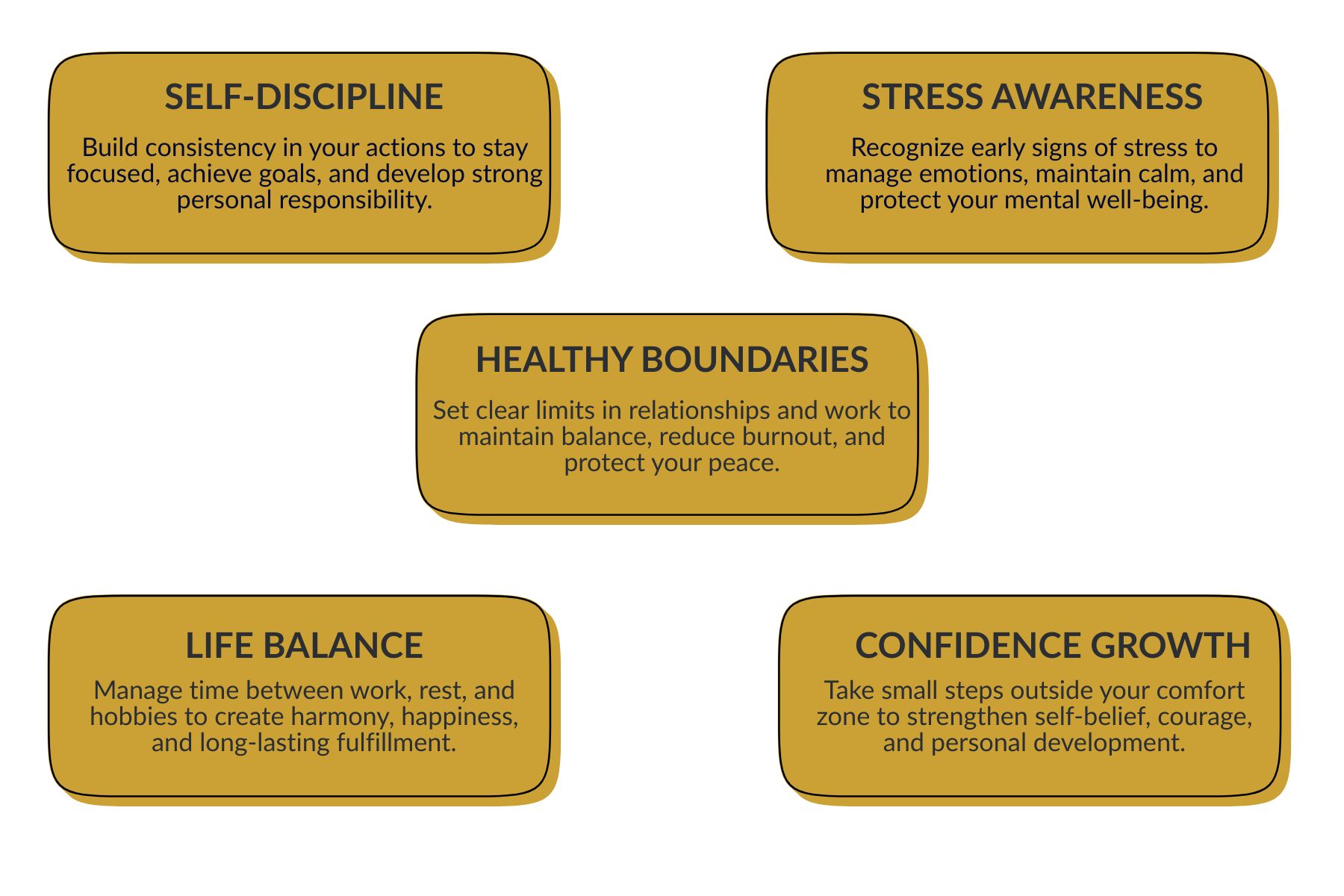 SELF-DISCIPLINE

Build consistency in your actions to stay focused, achieve goals, and develop strong personal responsibility.

STRESS AWARENESS

Recognize early signs of stress to manage emotions, maintain calm, and protect your mental well-being.

HEALTHY BOUNDARIES

Set clear limits in relationships and work to maintain balance, reduce burnout, and protect your peace.

LIFE BALANCE

Manage time between work, rest, and hobbies to create harmony, happiness, and long-lasting fulfillment.

CONFIDENCE GROWTH

Take small steps outside your comfort zone to strengthen self-belief, courage, and personal development.